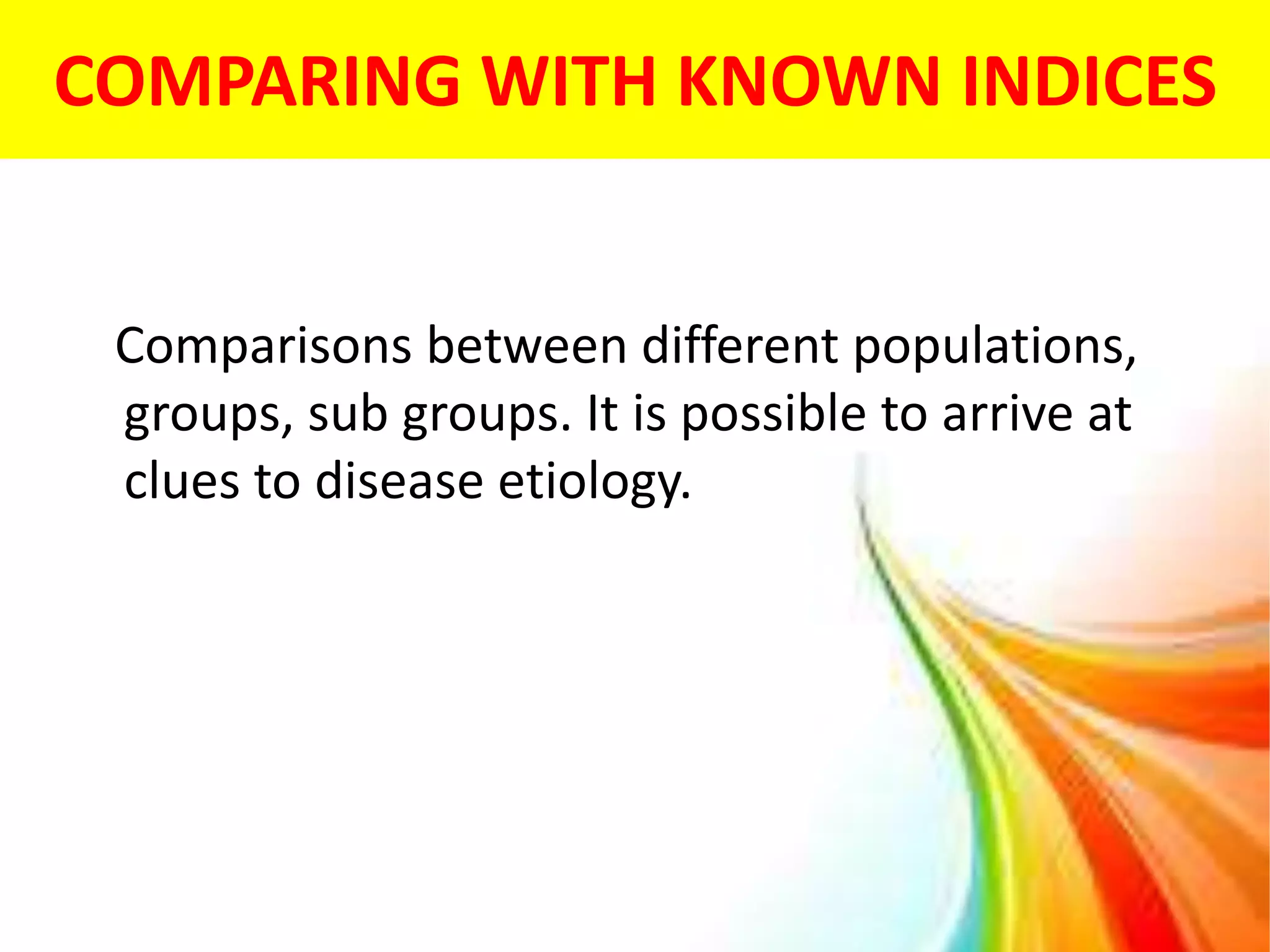 COMPARING WITH KNOWN INDICES

Comparisons between different populations, groups, sub groups. It is possible to arrive at clues to disease etiology.